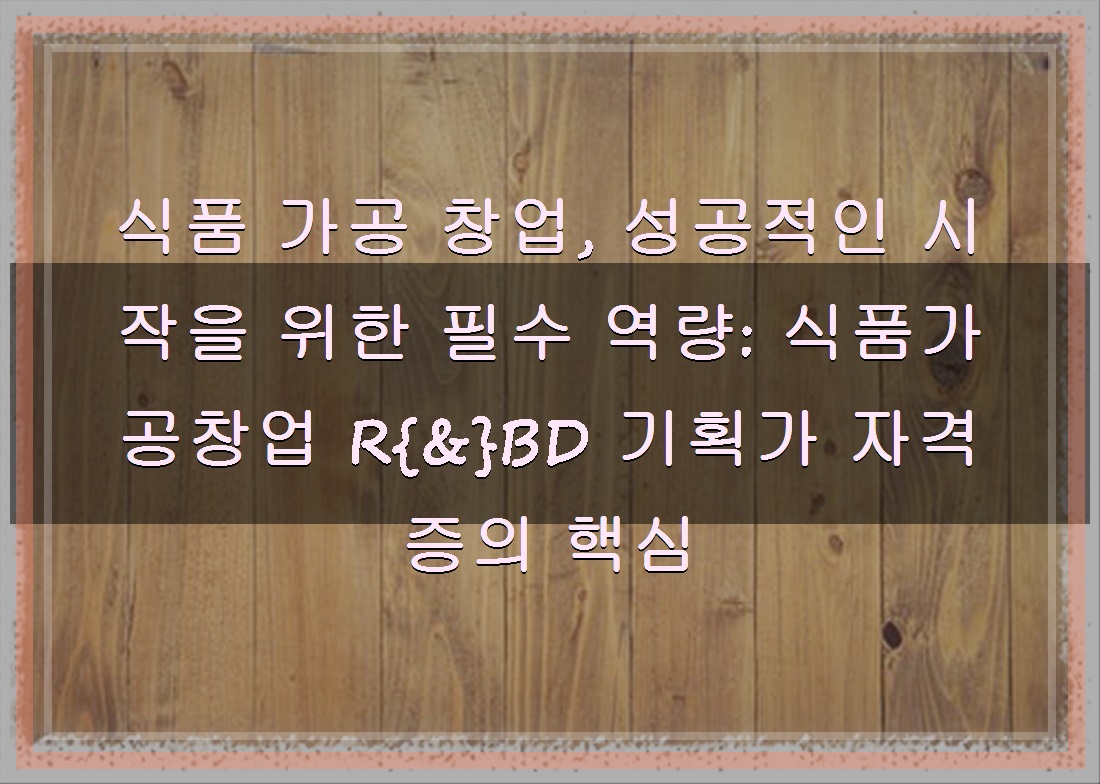 식품 가공 창업, 성공적인 시작을 위한 필수 역량: 식품가공창업 R{&}BD 기획가 자격증의 핵심